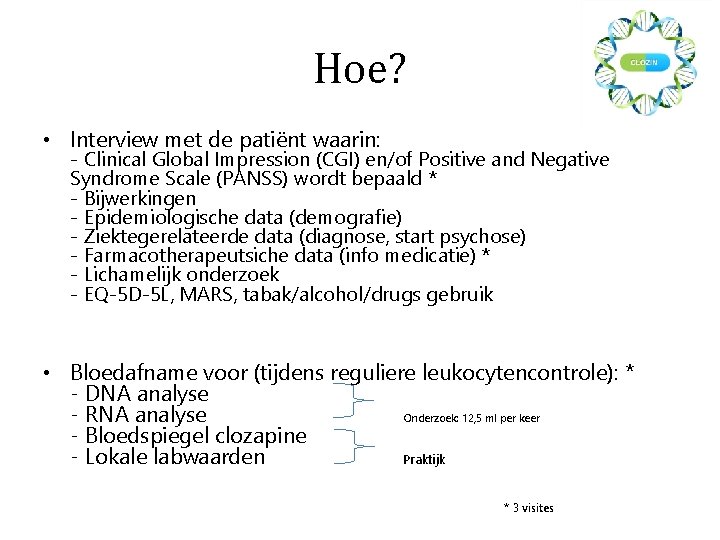 CLOZIN

Hoe?

• Interview met de patiënt waarin:
- Clinical Global Impression (CGI) en/of Positive and Negative Syndrome Scale (PANSS) wordt bepaald *
- Bijwerkingen
- Epidemiologische data (demografie)
- Ziektegerelateerde data (diagnose, start psychose)
- Farmacotherapeutsiche data (info medicatie) *
- Lichamelijk onderzoek
- EQ-5D-5L, MARS, tabak/alcohol/drugs gebruik

• Bloedafname voor (tijdens reguliere leukocytencontrole): *
- DNA analyse
- RNA analyse
- Bloedspiegel clozapine
- Lokale labwaarden

Onderzoek: 12,5 ml per keer

Praktijk

* 3 visites